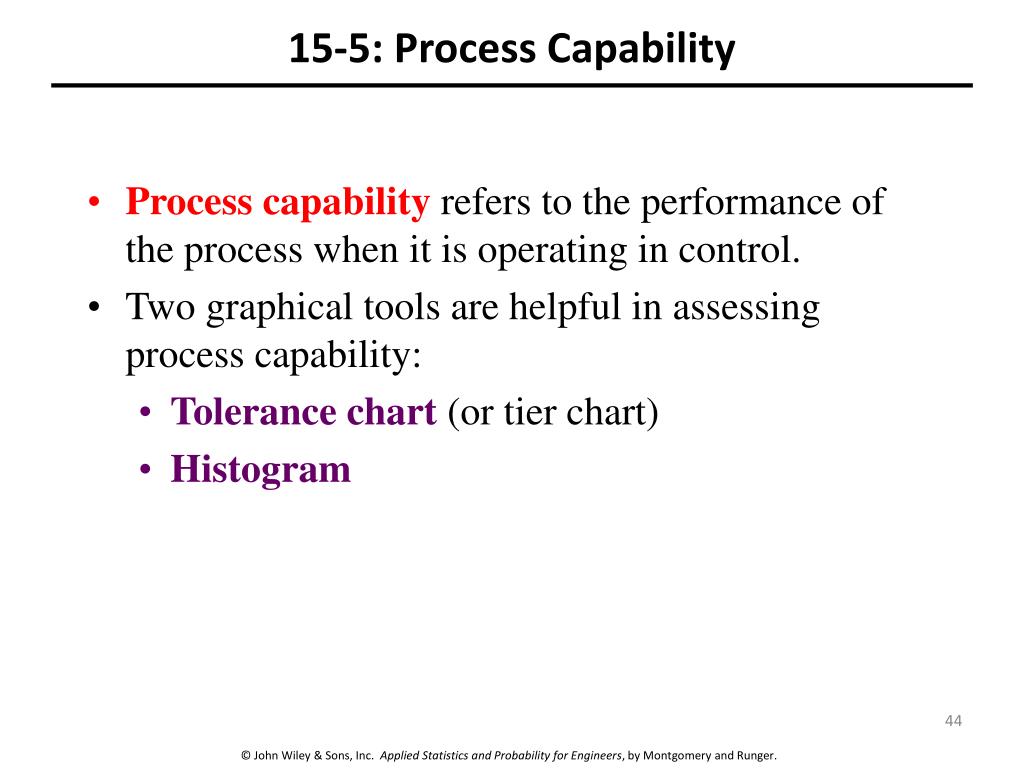 15-5: Process Capability

• Process capability refers to the performance of the process when it is operating in control.
• Two graphical tools are helpful in assessing process capability:
  • Tolerance chart (or tier chart)
  • Histogram

44

© John Wiley & Sons, Inc. Applied Statistics and Probability for Engineers, by Montgomery and Runger.